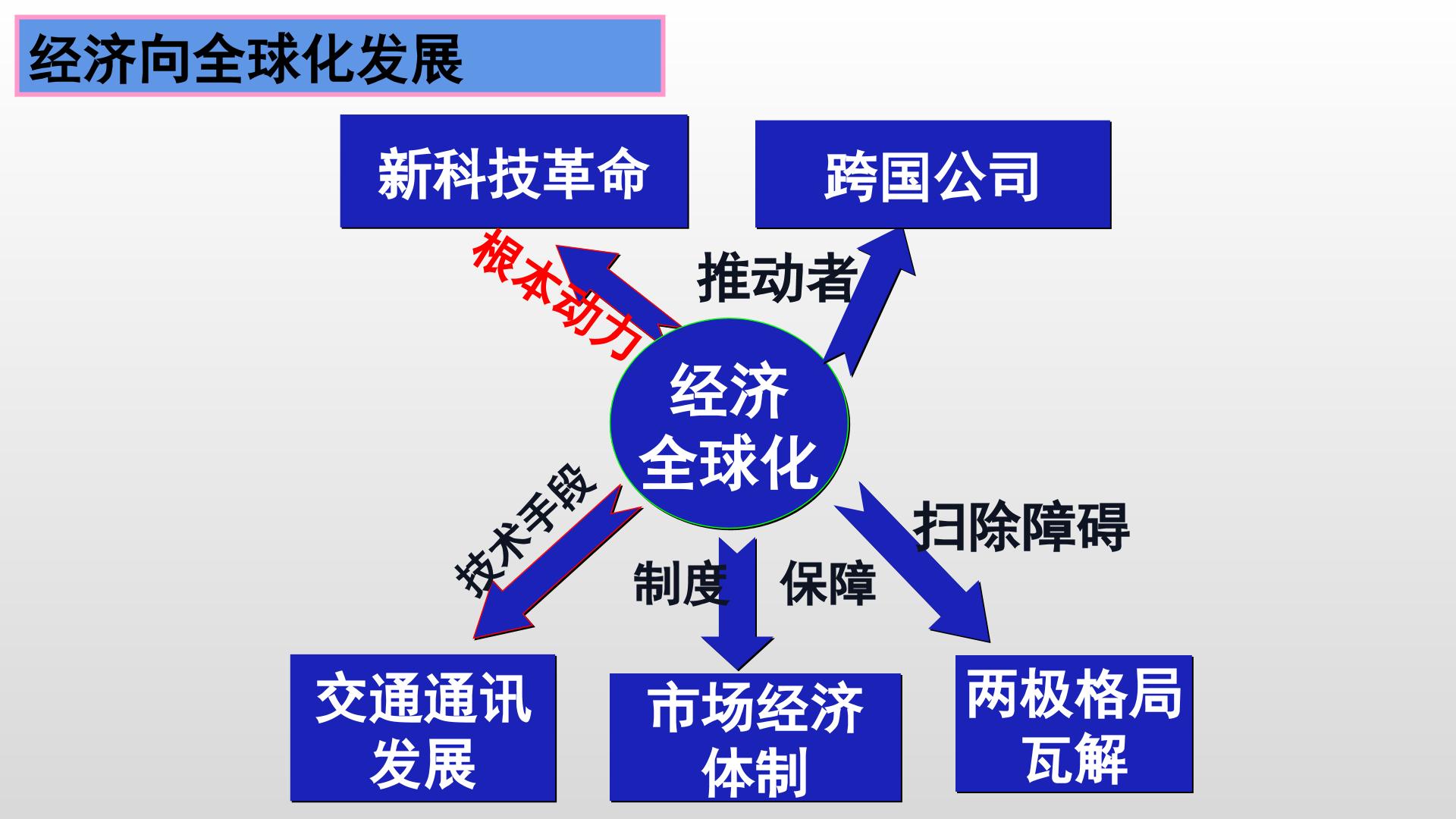 经济向全球化发展

新科技革命

跨国公司

根本动力

推动者

经济
全球化

技术手段

制度

保障

扫除障碍

交通通讯
发展

市场经济
体制

两极格局
瓦解